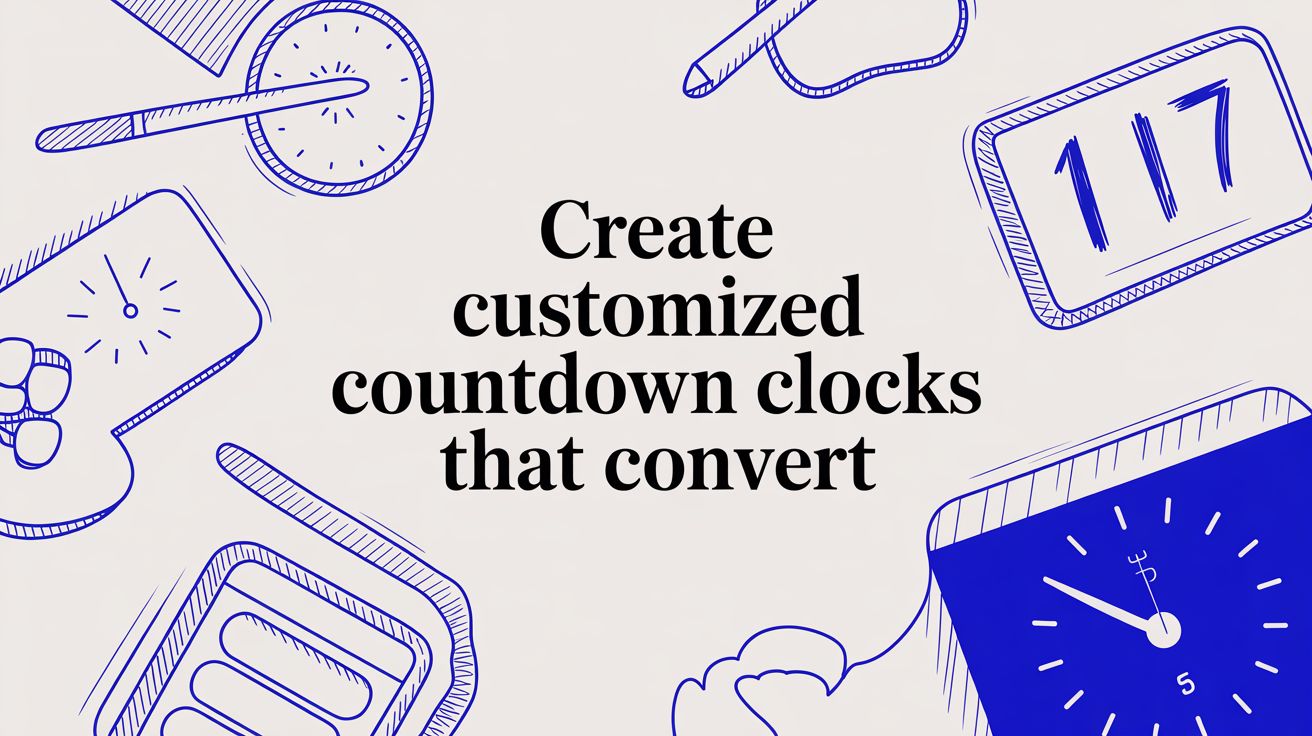 Create customized countdown clocks that convert

117

5